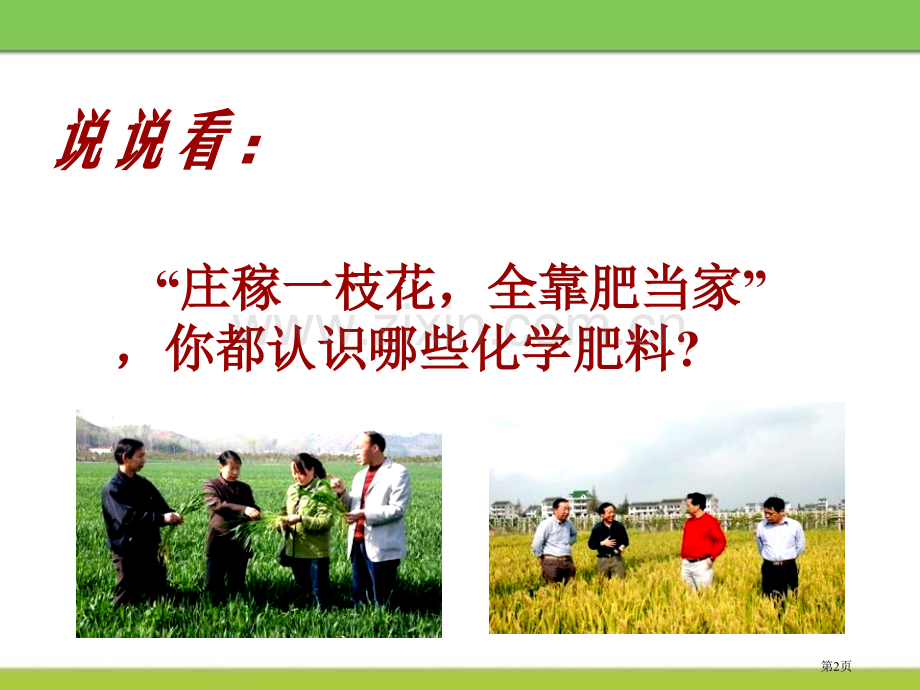 说说看：

“庄稼一枝花，全靠肥当家”，你都认识哪些化学肥料?

第2页

www.zixin.com.cn